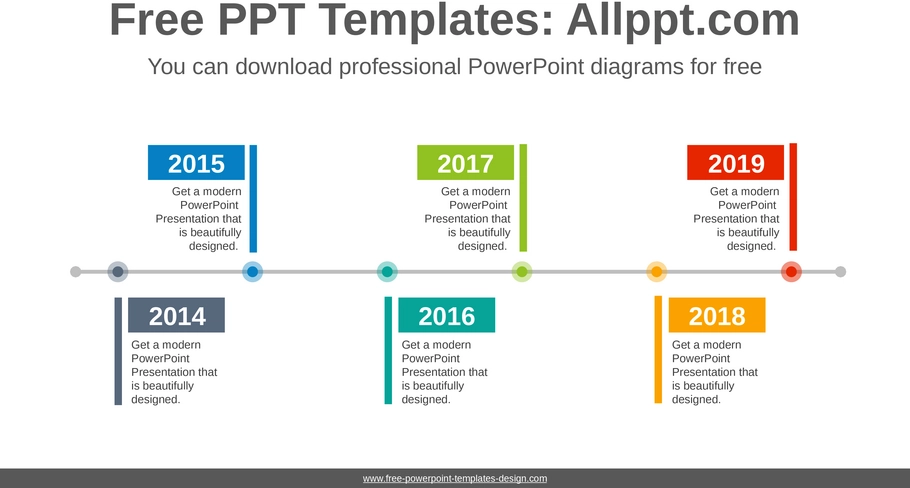 Free PPT Templates: Allppt.com

You can download professional PowerPoint diagrams for free

2015

Get a modern PowerPoint Presentation that is beautifully designed.

2017

Get a modern PowerPoint Presentation that is beautifully designed.

2019

Get a modern PowerPoint Presentation that is beautifully designed.

2014

Get a modern PowerPoint Presentation that is beautifully designed.

2016

Get a modern PowerPoint Presentation that is beautifully designed.

2018

Get a modern PowerPoint Presentation that is beautifully designed.

www.free-powerpoint-templates-design.com